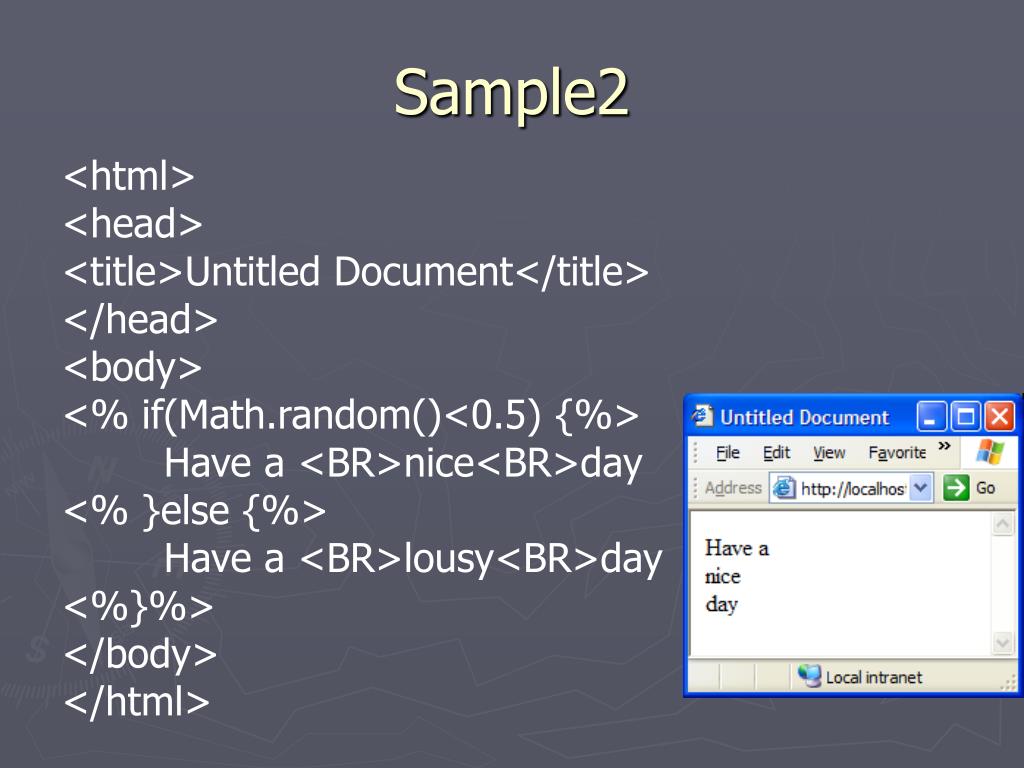 Sample2

<html>
<head>
<title>Untitled Document</title>
</head>
<body>
<% if(Math.random()<0.5) {%>
Have a <BR>nice<BR>day
<% }else {%>
Have a <BR>lousy<BR>day
<%}%>
</body>
</html>

Untitled Document
File Edit View Favorite »
Address http://localhos Go
Have a
nice
day
Local intranet